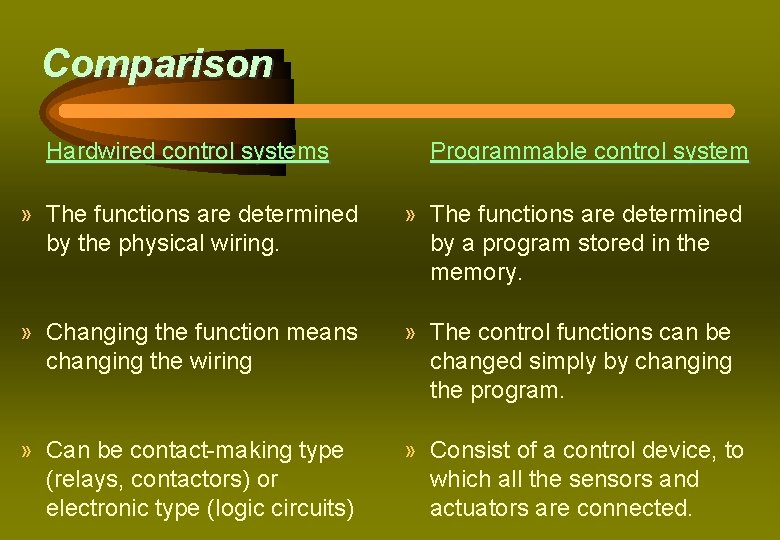 Comparison

Hardwired control systems

» The functions are determined by the physical wiring.

» Changing the function means changing the wiring

» Can be contact-making type (relays, contactors) or electronic type (logic circuits)

Programmable control system

» The functions are determined by a program stored in the memory.

» The control functions can be changed simply by changing the program.

» Consist of a control device, to which all the sensors and actuators are connected.